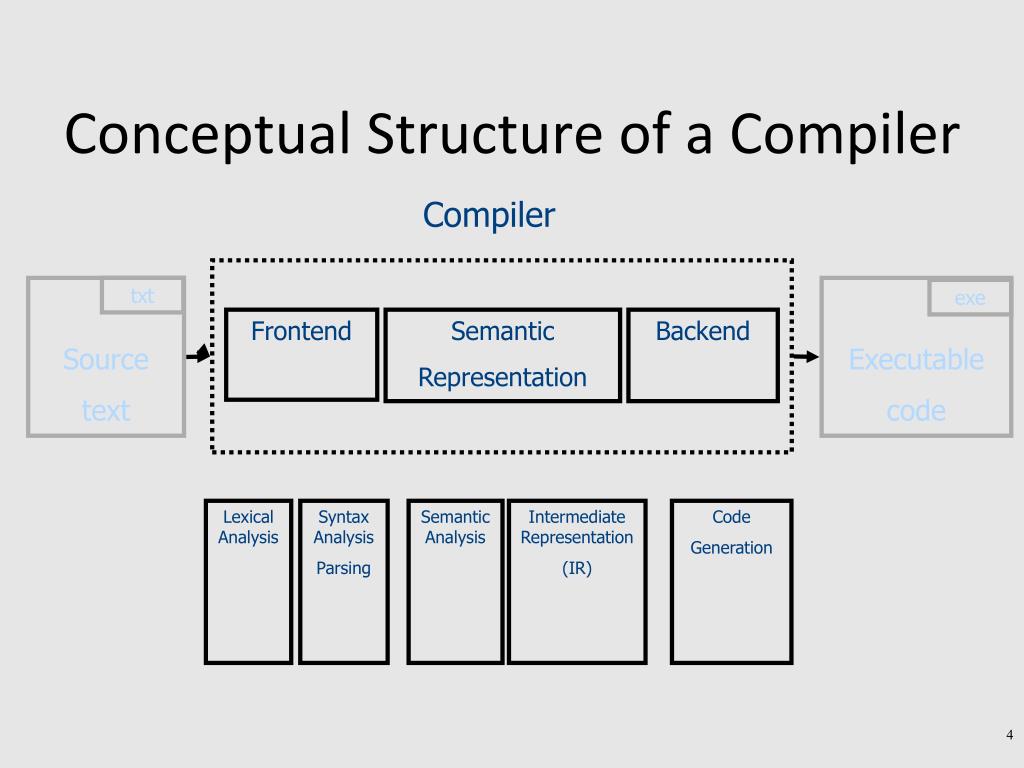 Conceptual Structure of a Compiler

Compiler

txt

Source text

Frontend

Semantic Representation

Backend

exe

Executable code

Lexical Analysis

Syntax Analysis

Parsing

Semantic Analysis

Intermediate Representation

(IR)

Code

Generation

4